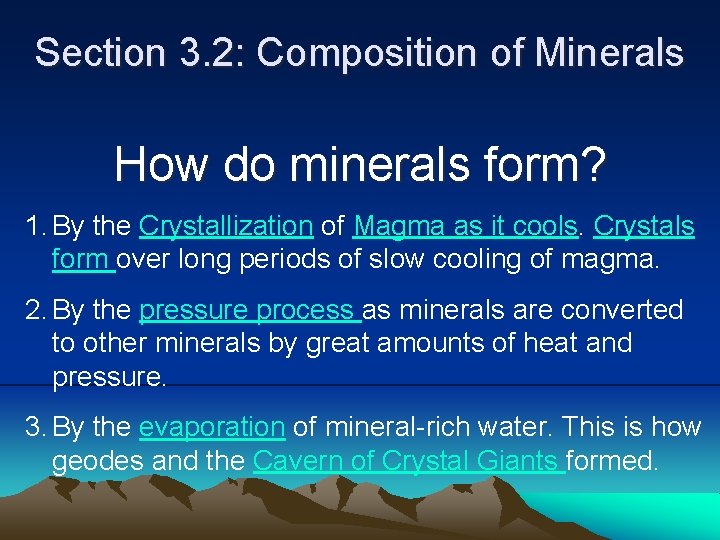 Section 3.2: Composition of Minerals

How do minerals form?

1. By the Crystallization of Magma as it cools. Crystals form over long periods of slow cooling of magma.

2. By the pressure process as minerals are converted to other minerals by great amounts of heat and pressure.

3. By the evaporation of mineral-rich water. This is how geodes and the Cavern of Crystal Giants formed.